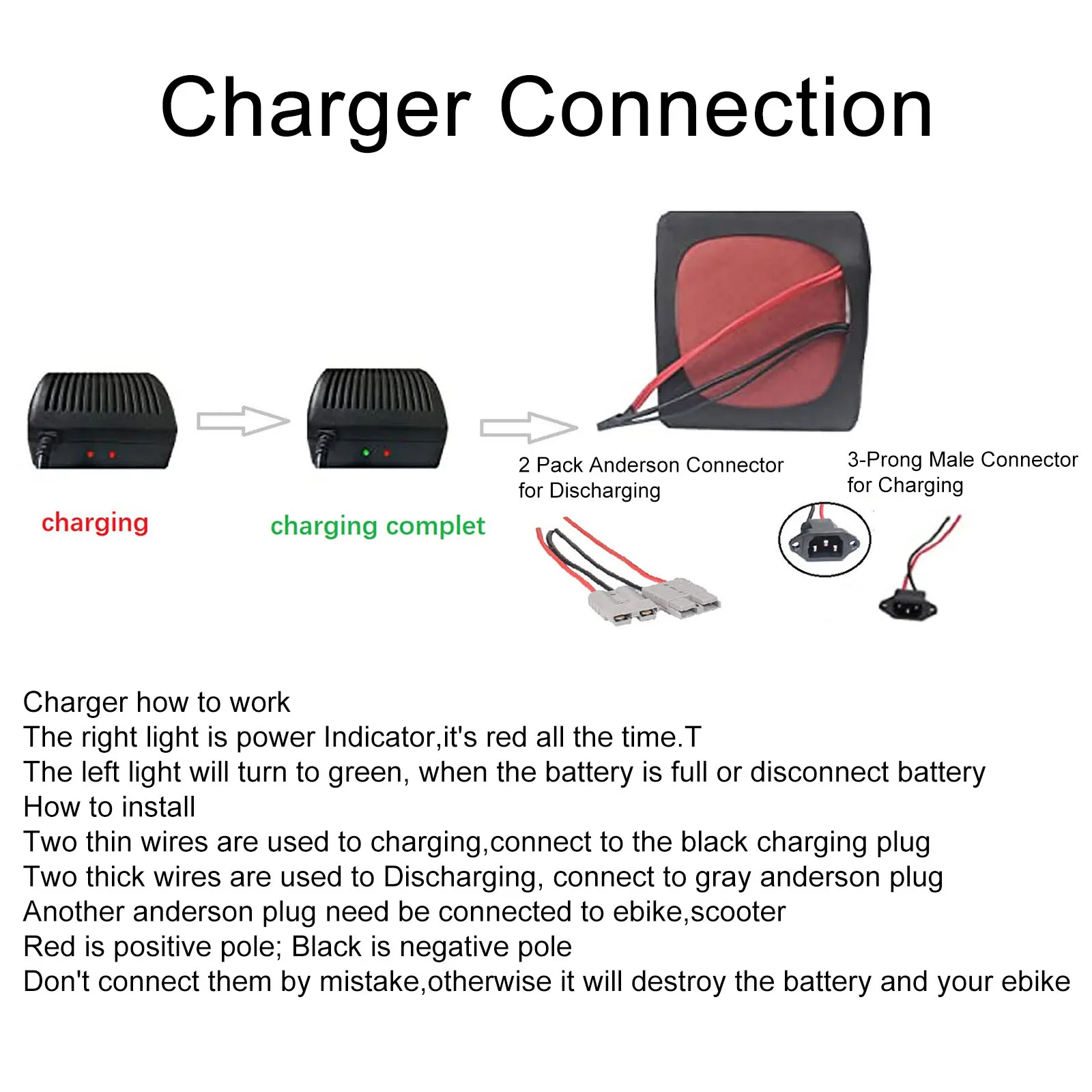 Charger Connection

charging

charging complet

2 Pack Anderson Connector for Discharging

3-Prong Male Connector for Charging

Charger how to work
The right light is power Indicator,it's red all the time.T
The left light will turn to green, when the battery is full or disconnect battery
How to install
Two thin wires are used to charging,connect to the black charging plug
Two thick wires are used to Discharging, connect to gray anderson plug
Another anderson plug need be connected to ebike,scooter
Red is positive pole; Black is negative pole
Don't connect them by mistake,otherwise it will destroy the battery and your ebike